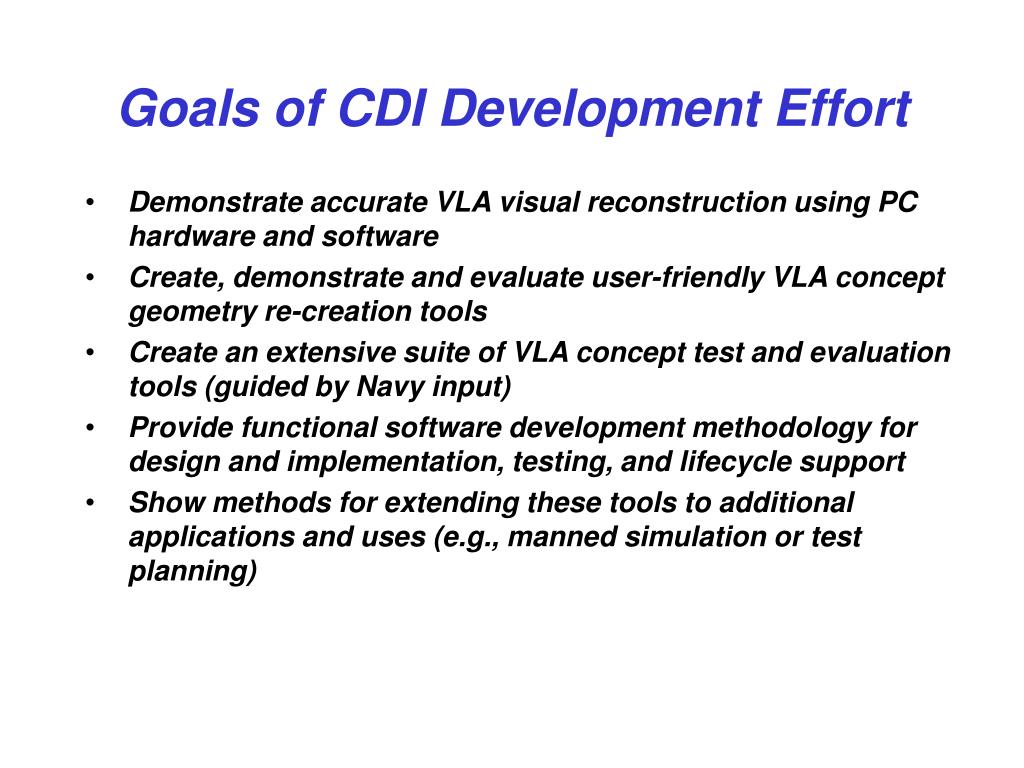 Goals of CDI Development Effort

• Demonstrate accurate VLA visual reconstruction using PC hardware and software
• Create, demonstrate and evaluate user-friendly VLA concept geometry re-creation tools
• Create an extensive suite of VLA concept test and evaluation tools (guided by Navy input)
• Provide functional software development methodology for design and implementation, testing, and lifecycle support
• Show methods for extending these tools to additional applications and uses (e.g., manned simulation or test planning)